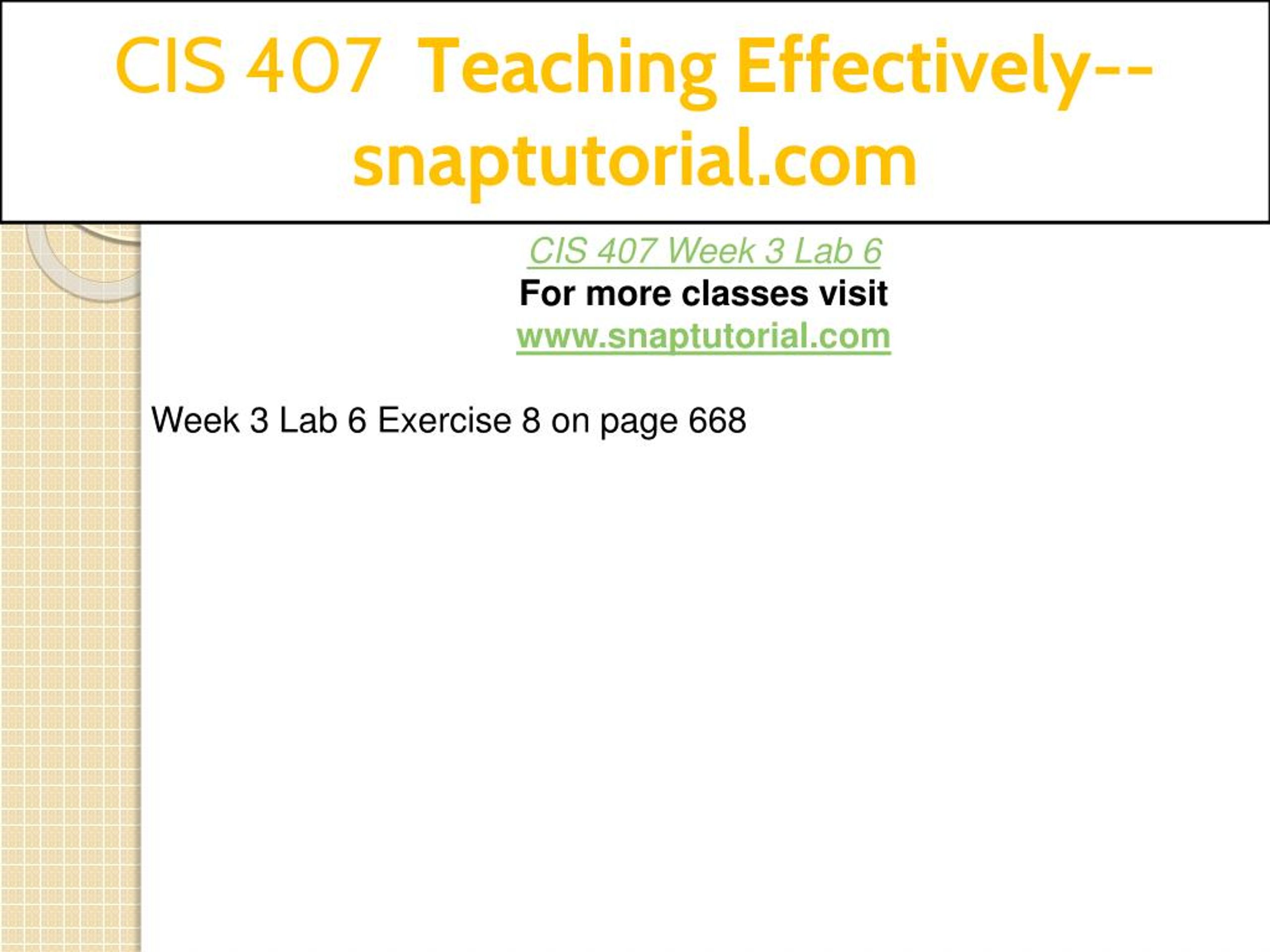 CIS 407 Teaching Effectively--snaptutorial.com

CIS 407 Week 3 Lab 6
For more classes visit
www.snaptutorial.com

Week 3 Lab 6 Exercise 8 on page 668